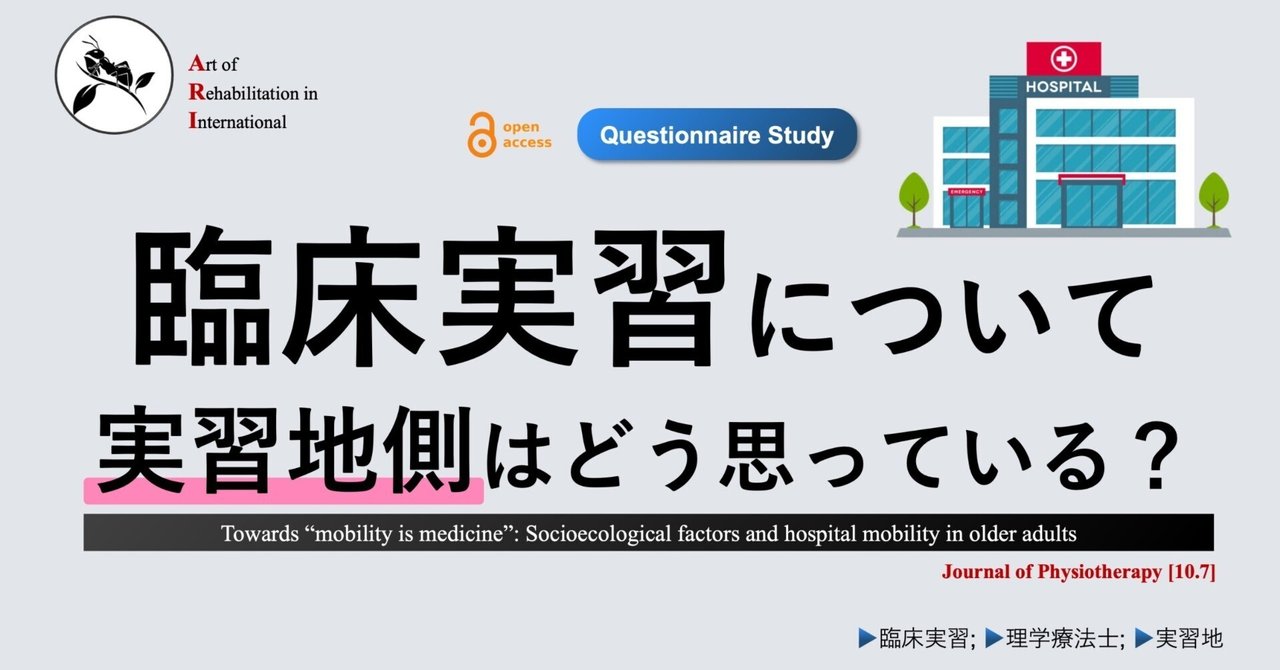 Art of
Rehabilitation in
International

open access

Questionnaire Study

HOSPITAL

EMERGENCY

臨床実習について

実習地側はどう思っている？

Towards “mobility is medicine”: Socioecological factors and hospital mobility in older adults

Journal of Physiotherapy [10.7]

▶臨床実習; ▶理学療法士; ▶実習地